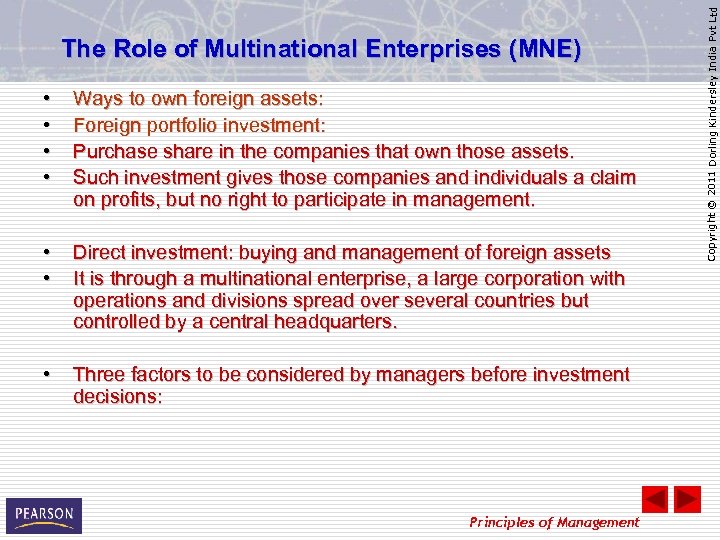 The Role of Multinational Enterprises (MNE)

• Ways to own foreign assets:
• Foreign portfolio investment:
• Purchase share in the companies that own those assets.
• Such investment gives those companies and individuals a claim on profits, but no right to participate in management.

• Direct investment: buying and management of foreign assets
• It is through a multinational enterprise, a large corporation with operations and divisions spread over several countries but controlled by a central headquarters.

• Three factors to be considered by managers before investment decisions:

Copyright © 2011 Dorling Kindersley India Pvt Ltd

PEARSON

Principles of Management